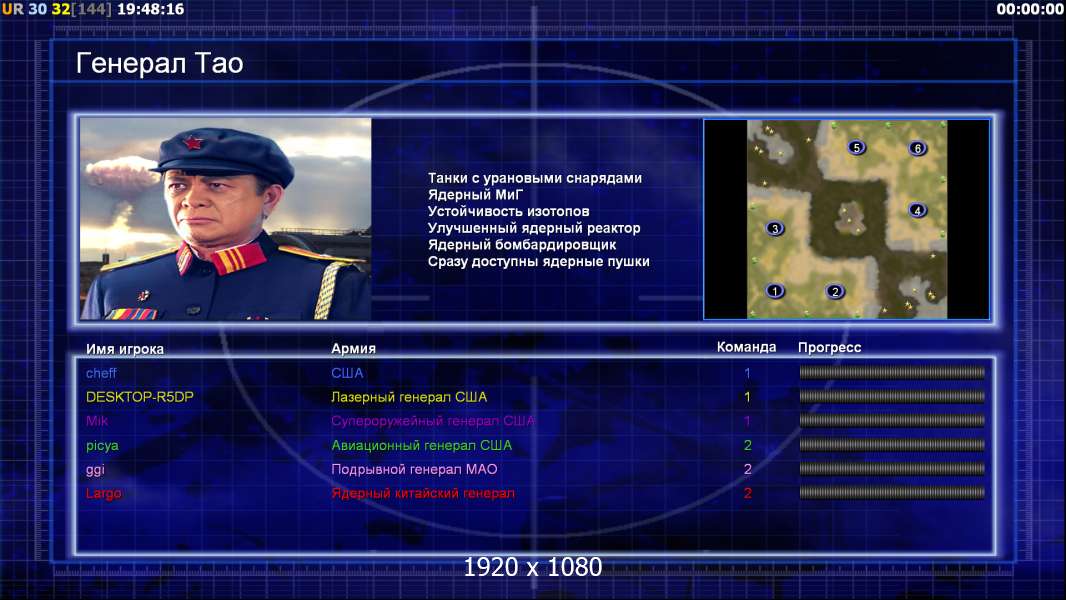 UR 30 32[144] 19:48:16

00:00:00

Генерал Тао

Танки с урановыми снарядами
Ядерный МиГ
Устойчивость изотопов
Улучшенный ядерный реактор
Ядерный бомбардировщик
Сразу доступны ядерные пушки

5 6 4 3 1 2

| Имя игрока | Армия | Команда | Прогресс |
|---|---|---|---|
| cheff | США | 1 | |
| DESKTOP-R5DP | Лазерный генерал США | 1 | |
| Mik | Супероружейный генерал США | 1 | |
| picya | Авиационный генерал США | 2 | |
| ggi | Подрывной генерал МАО | 2 | |
| Largo | Ядерный китайский генерал | 2 | |

1920 x 1080